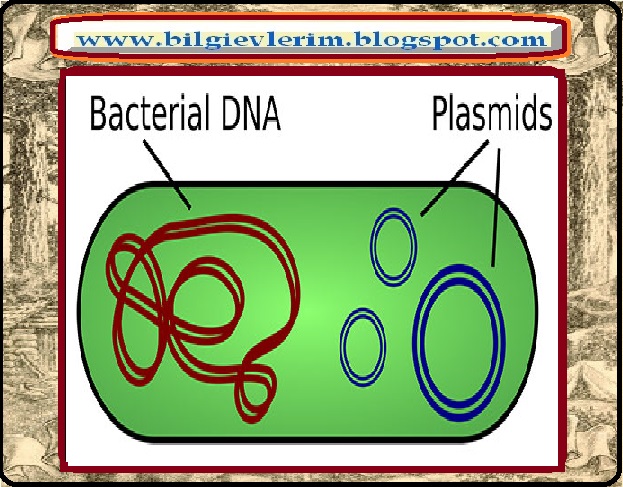 www.bilgievlerim.blogspot.com

Bacterial DNA

Plasmids